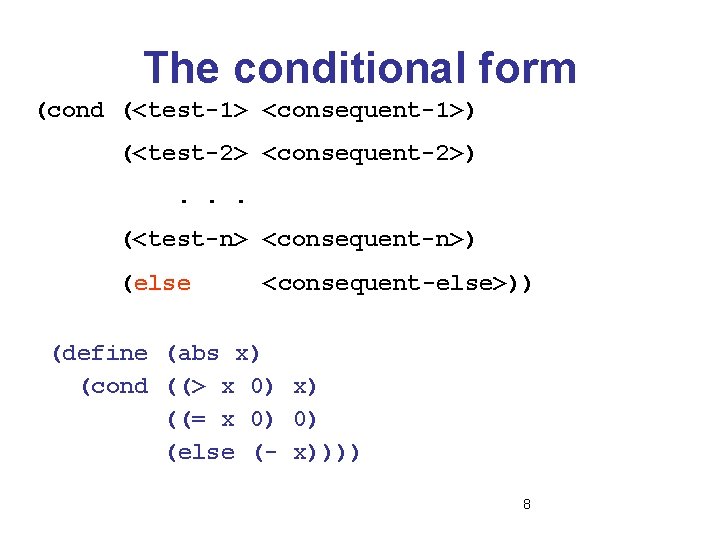 The conditional form

(cond (<test-1> <consequent-1>)
(<test-2> <consequent-2>)
. . .
(<test-n> <consequent-n>)
(else <consequent-else>))

(define (abs x)
(cond ((> x 0) x)
((= x 0) 0)
(else (- x))))

8